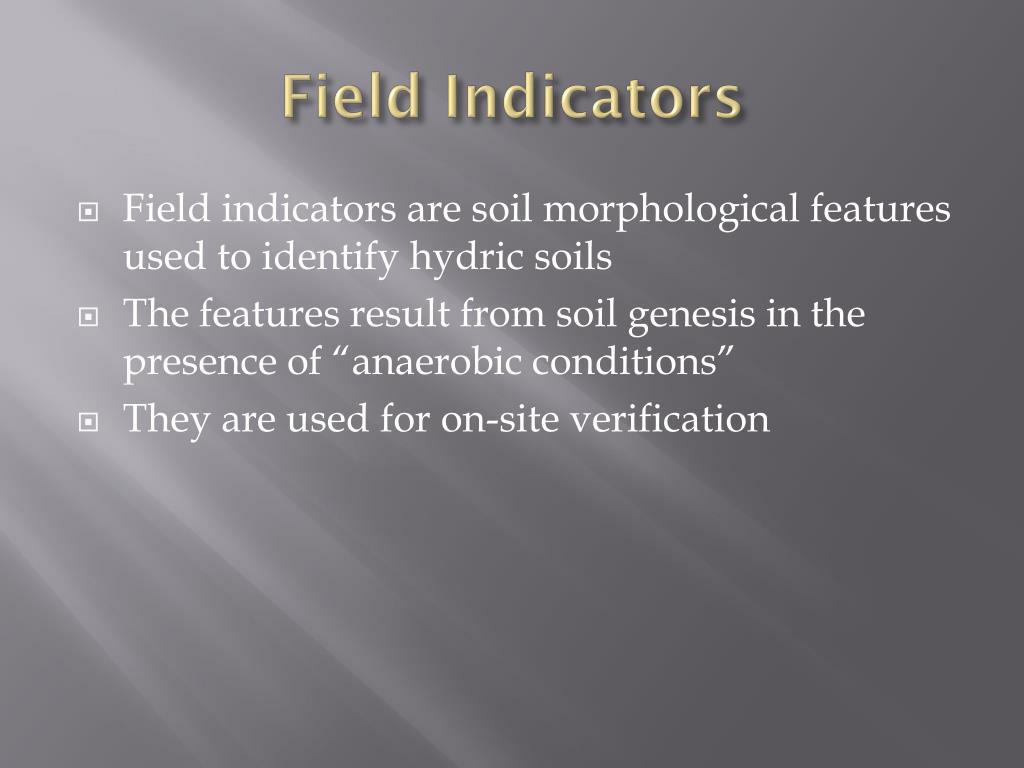 Field Indicators

Field indicators are soil morphological features used to identify hydric soils

The features result from soil genesis in the presence of “anaerobic conditions”

They are used for on-site verification